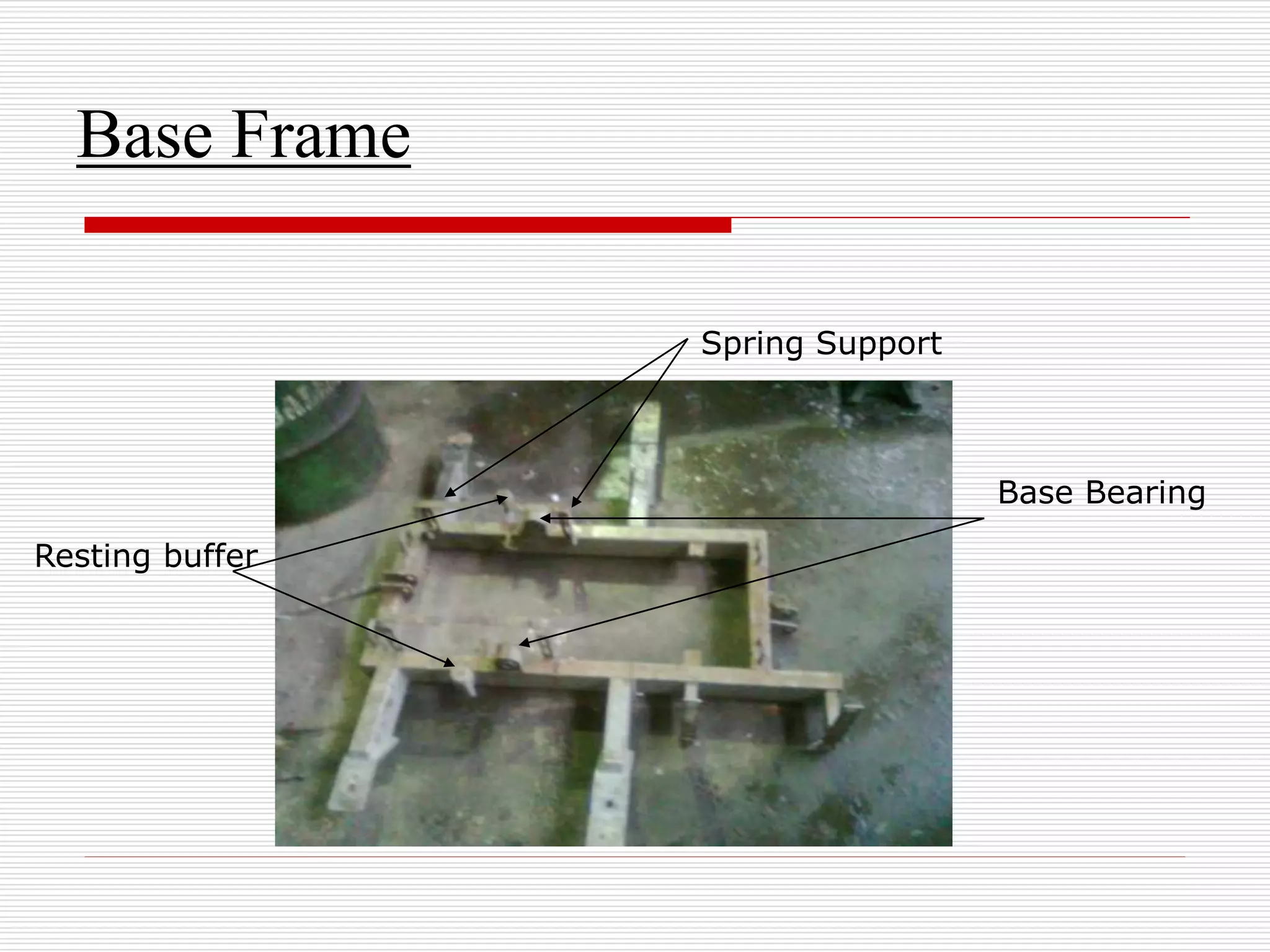 Base Frame

Spring Support

Base Bearing

Resting buffer